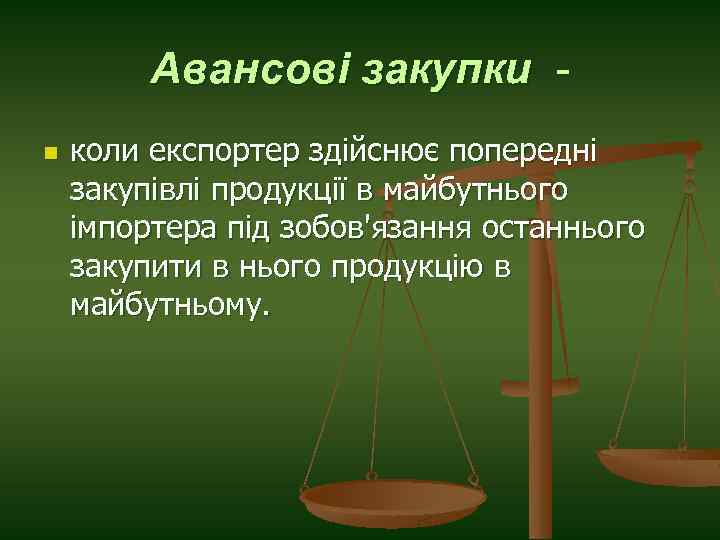 Авансові закупки -

коли експортер здійснює попередні закупівлі продукції в майбутнього імпортера під зобов'язання останнього закупити в нього продукцію в майбутньому.